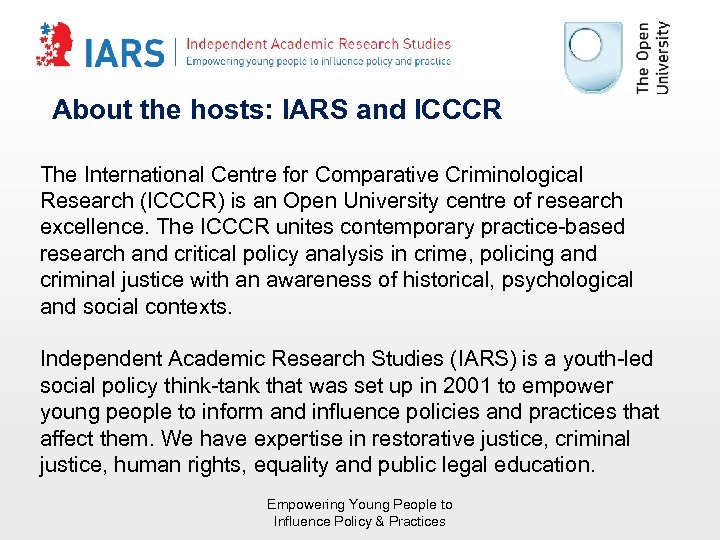 IARS | Independent Academic Research Studies
Empowering young people to influence policy and practice

The Open University

About the hosts: IARS and ICCCR

The International Centre for Comparative Criminological Research (ICCCR) is an Open University centre of research excellence. The ICCCR unites contemporary practice-based research and critical policy analysis in crime, policing and criminal justice with an awareness of historical, psychological and social contexts.

Independent Academic Research Studies (IARS) is a youth-led social policy think-tank that was set up in 2001 to empower young people to inform and influence policies and practices that affect them. We have expertise in restorative justice, criminal justice, human rights, equality and public legal education.

Empowering Young People to Influence Policy & Practices